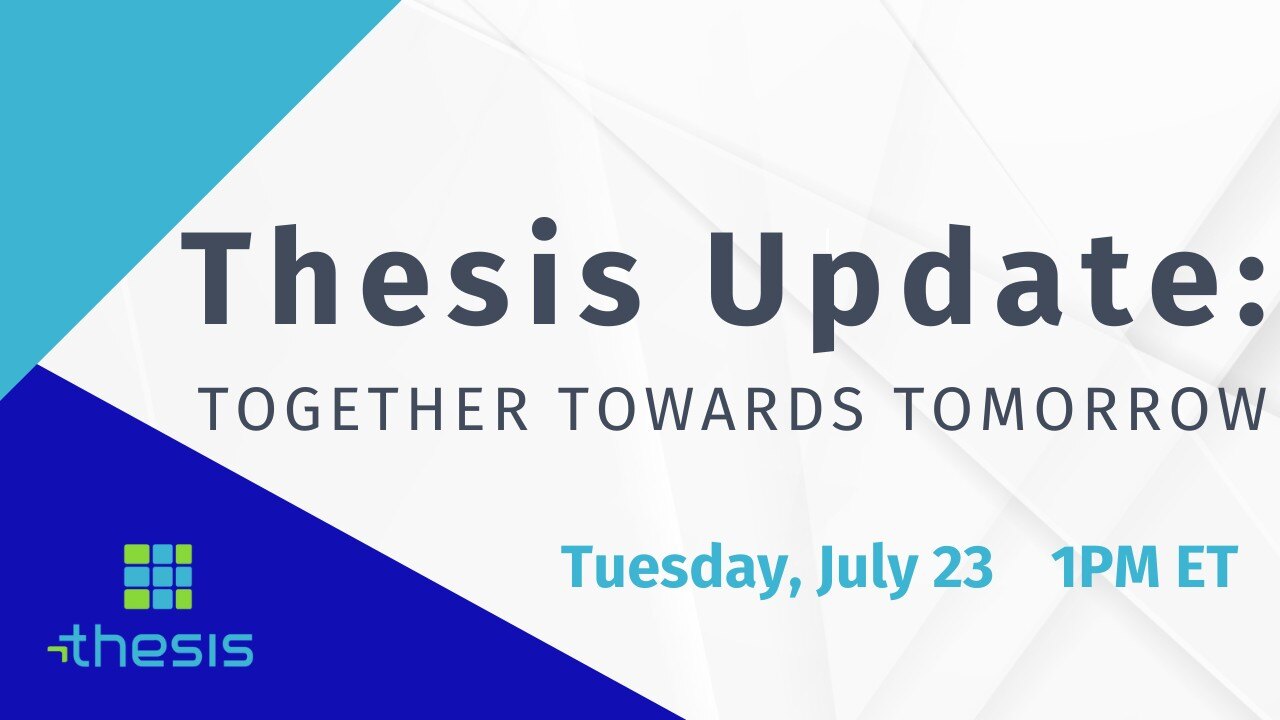 Thesis Update:
TOGETHER TOWARDS TOMORROW

Tuesday, July 23 1PM ET

thesis